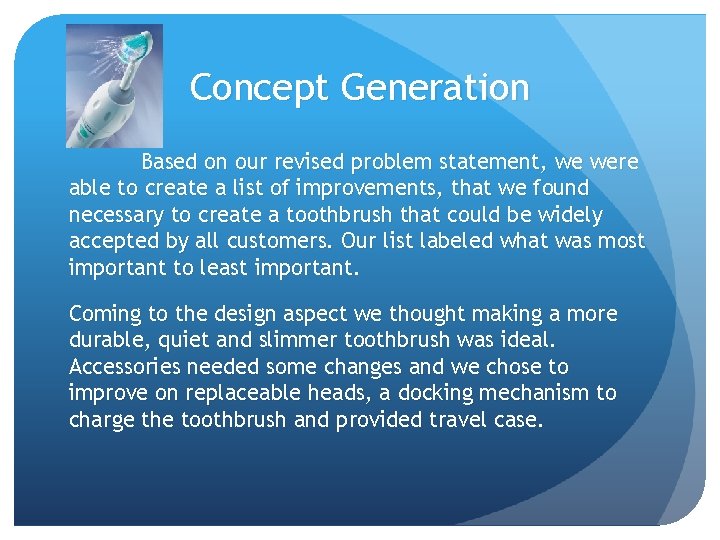 Concept Generation

Based on our revised problem statement, we were able to create a list of improvements, that we found necessary to create a toothbrush that could be widely accepted by all customers. Our list labeled what was most important to least important.

Coming to the design aspect we thought making a more durable, quiet and slimmer toothbrush was ideal. Accessories needed some changes and we chose to improve on replaceable heads, a docking mechanism to charge the toothbrush and provided travel case.